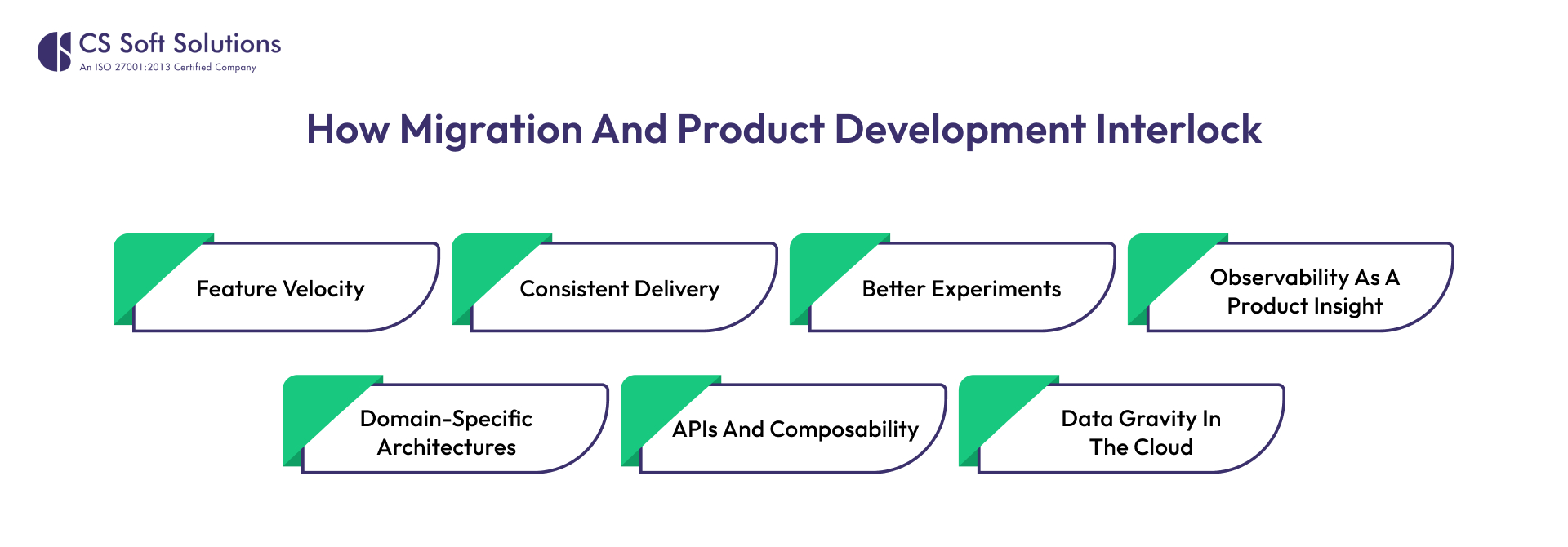 CS Soft Solutions
An ISO 27001:2013 Certified Company

How Migration And Product Development Interlock

Feature Velocity

Consistent Delivery

Better Experiments

Observability As A Product Insight

Domain-Specific Architectures

APIs And Composability

Data Gravity In The Cloud